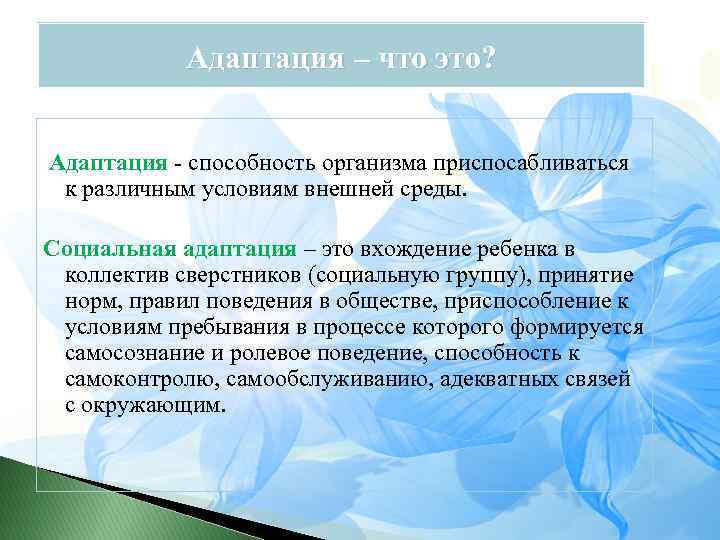 Адаптация – что это?

Адаптация - способность организма приспосабливаться к различным условиям внешней среды.

Социальная адаптация – это вхождение ребенка в коллектив сверстников (социальную группу), принятие норм, правил поведения в обществе, приспособление к условиям пребывания в процессе которого формируется самосознание и ролевое поведение, способность к самоконтролю, самообслуживанию, адекватных связей с окружающим.